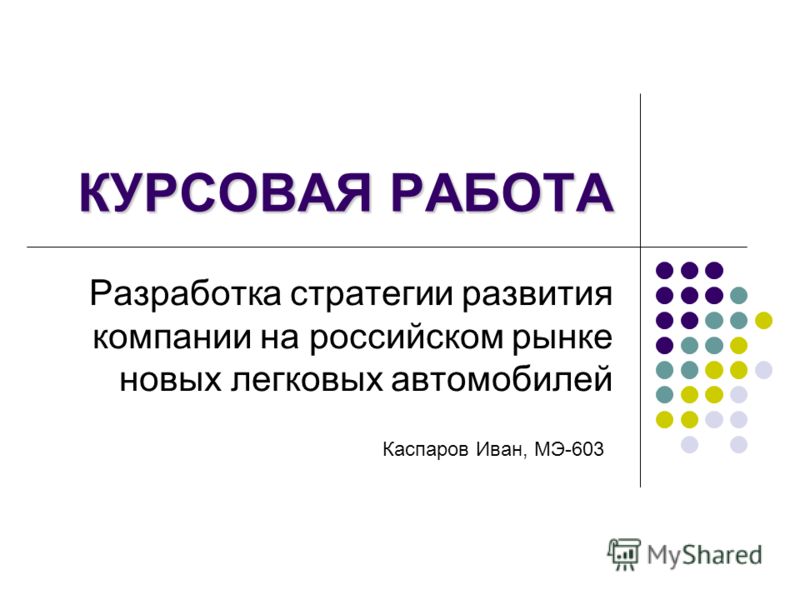 КУРСОВАЯ РАБОТА

Разработка стратегии развития компании на российском рынке новых легковых автомобилей

Каспаров Иван, МЭ-603

MyShared